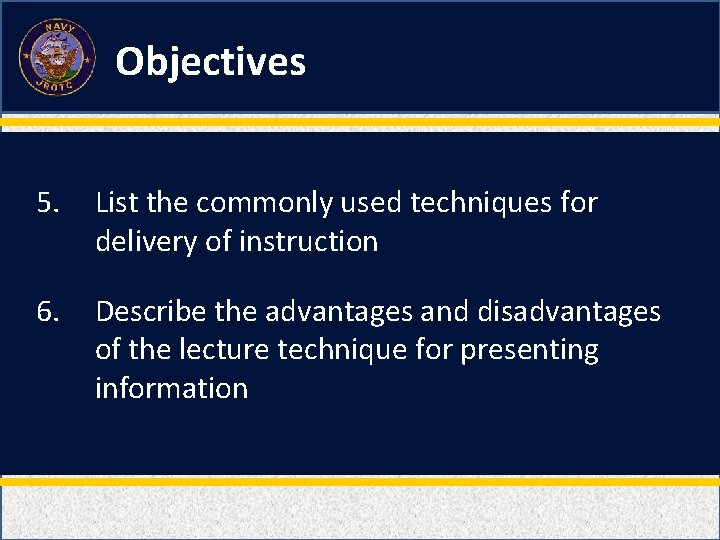 NAVY
JROTC

Objectives

5. List the commonly used techniques for delivery of instruction

6. Describe the advantages and disadvantages of the lecture technique for presenting information